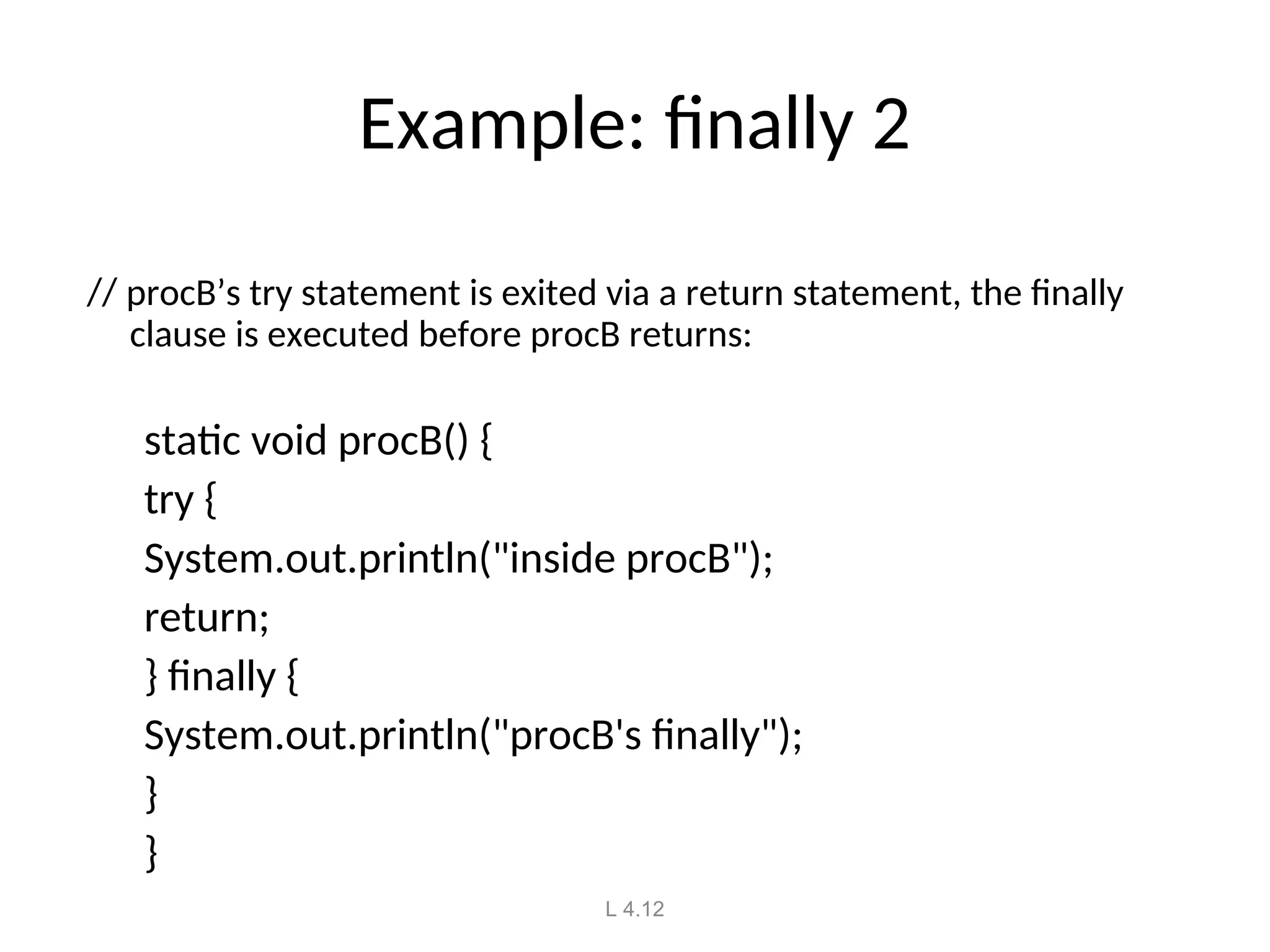 Example: finally 2

// procB’s try statement is exited via a return statement, the finally clause is executed before procB returns:

static void procB() {
try {
System.out.println("inside procB");
return;
} finally {
System.out.println("procB's finally");
}
}

L 4.12